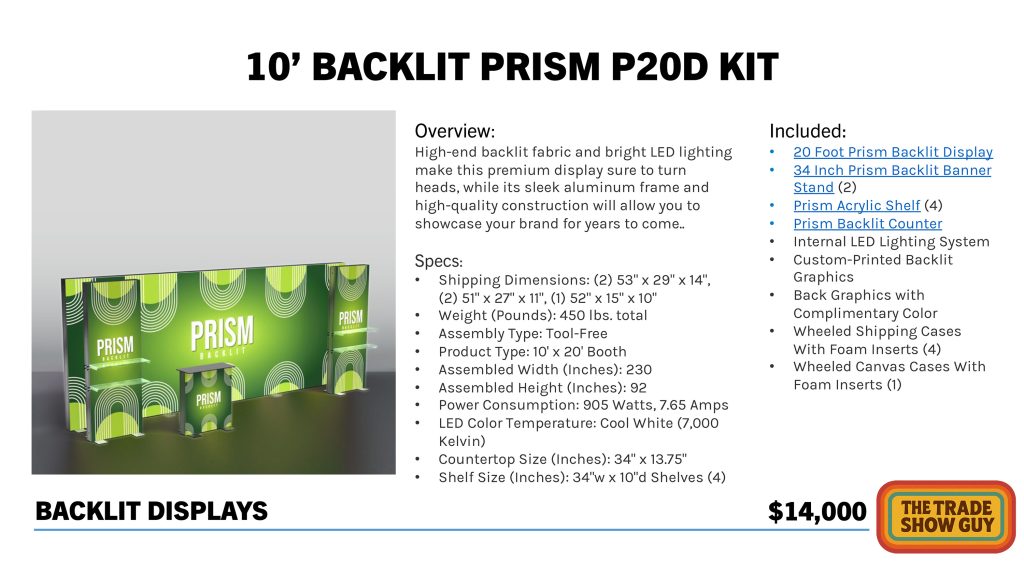 10’ BACKLIT PRISM P20D KIT

PRISM
BACKLIT

PRISM
BACKLIT

PRISM
BACKLIT

PRISM
BACKLIT

Overview:
High-end backlit fabric and bright LED lighting make this premium display sure to turn heads, while its sleek aluminum frame and high-quality construction will allow you to showcase your brand for years to come..

Specs:
• Shipping Dimensions: (2) 53" x 29" x 14", (2) 51" x 27" x 11", (1) 52" x 15" x 10"
• Weight (Pounds): 450 lbs. total
• Assembly Type: Tool-Free
• Product Type: 10' x 20' Booth
• Assembled Width (Inches): 230
• Assembled Height (Inches): 92
• Power Consumption: 905 Watts, 7.65 Amps
• LED Color Temperature: Cool White (7,000 Kelvin)
• Countertop Size (Inches): 34" x 13.75"
• Shelf Size (Inches): 34"w x 10"d Shelves (4)

Included:
• 20 Foot Prism Backlit Display
• 34 Inch Prism Backlit Banner Stand (2)
• Prism Acrylic Shelf (4)
• Prism Backlit Counter
• Internal LED Lighting System
• Custom-Printed Backlit Graphics
• Back Graphics with Complimentary Color
• Wheeled Shipping Cases With Foam Inserts (4)
• Wheeled Canvas Cases With Foam Inserts (1)

BACKLIT DISPLAYS

$14,000

THE TRADE SHOW GUY